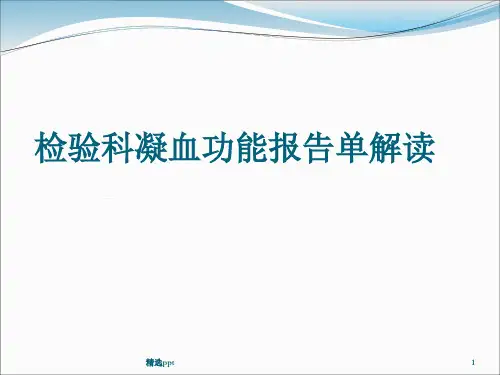 检验科凝血功能报告单解读

精选ppt

1